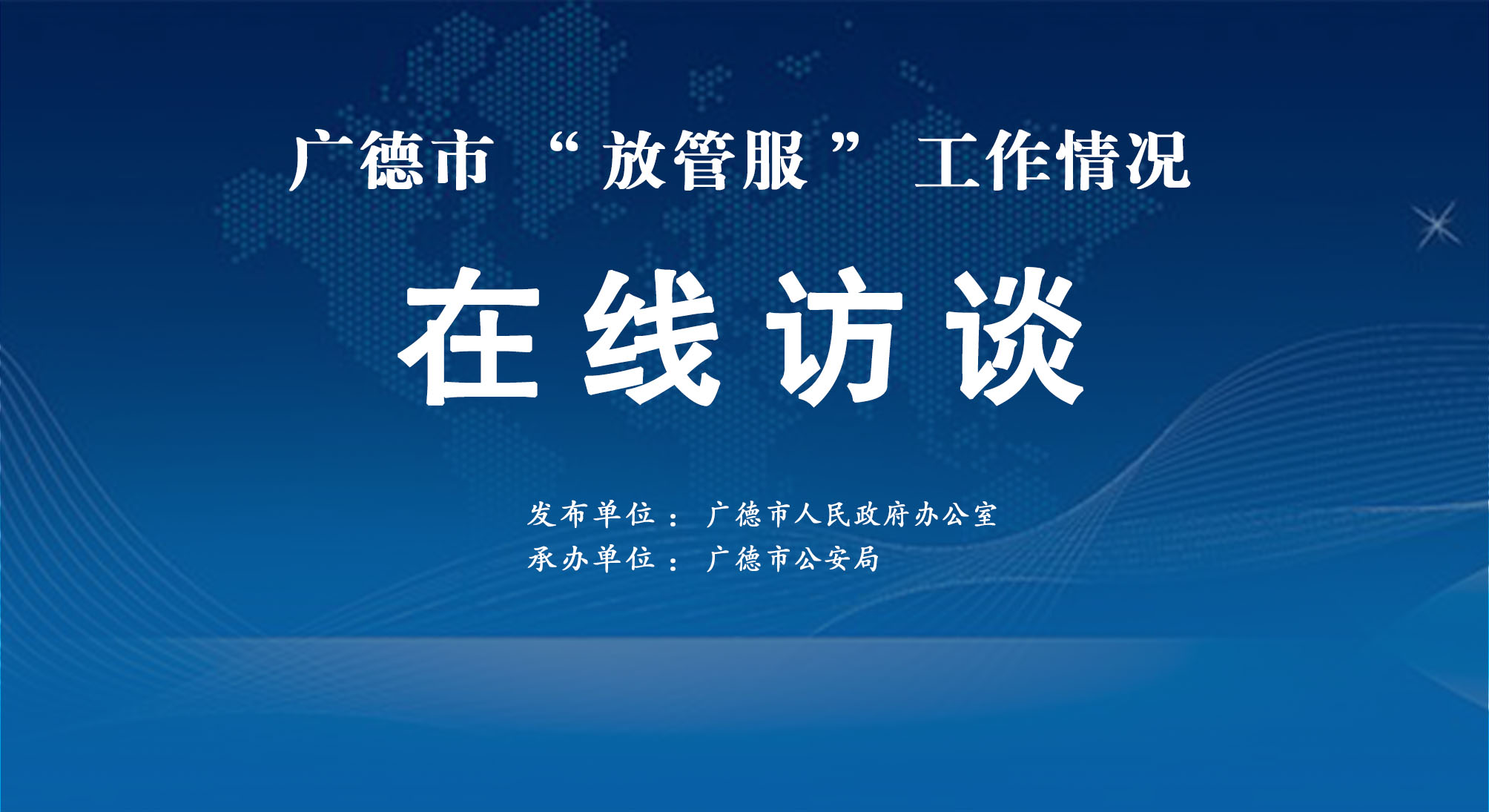 广德市“放管服”工作情况

在线访谈

发布单位：广德市人民政府办公室
承办单位：广德市公安局